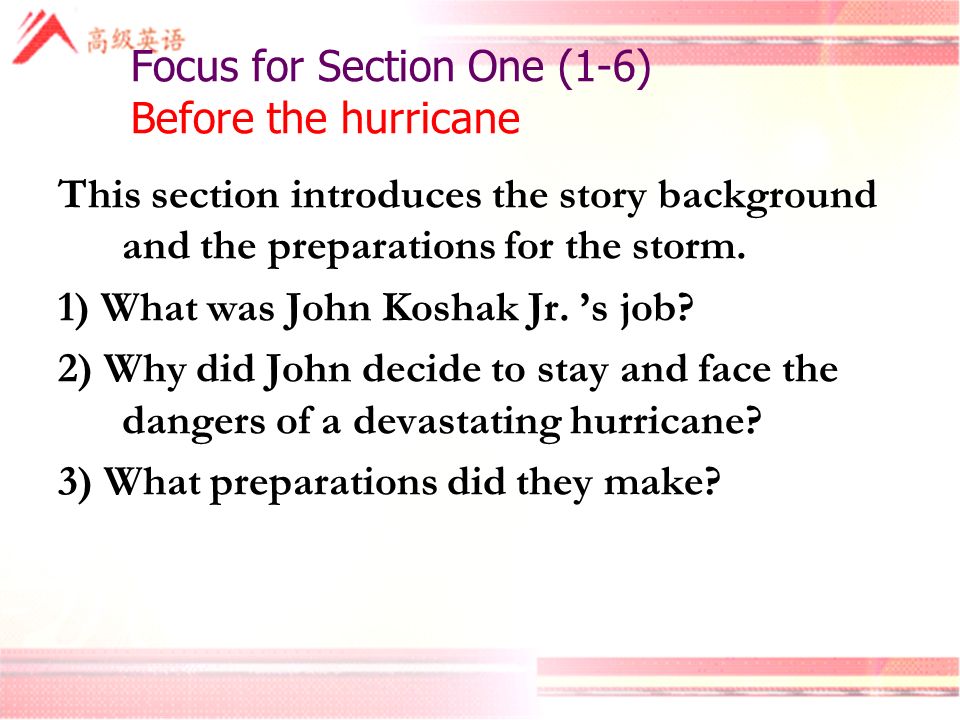 高级英语

Focus for Section One (1-6)
Before the hurricane

This section introduces the story background and the preparations for the storm.

1) What was John Koshak Jr. 's job?

2) Why did John decide to stay and face the dangers of a devastating hurricane?

3) What preparations did they make?